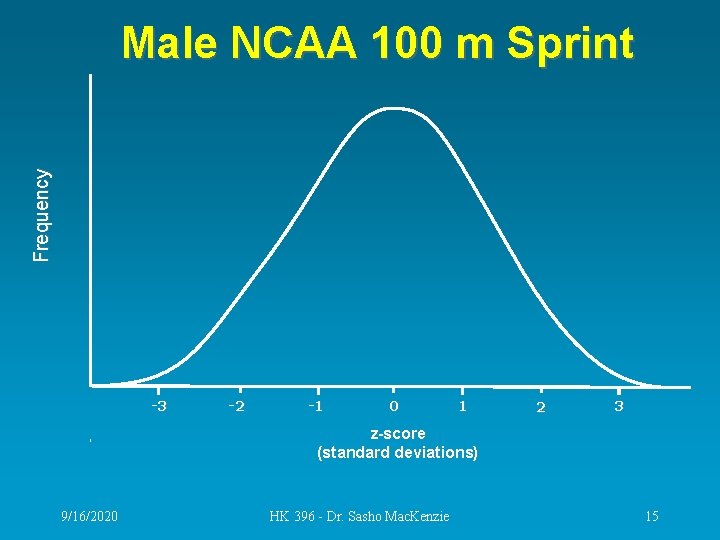 Male NCAA 100 m Sprint

Frequency

-3 -2 -1 0 1 2 3

z-score
(standard deviations)

9/16/2020

HK 396 - Dr. Sasho MacKenzie

15